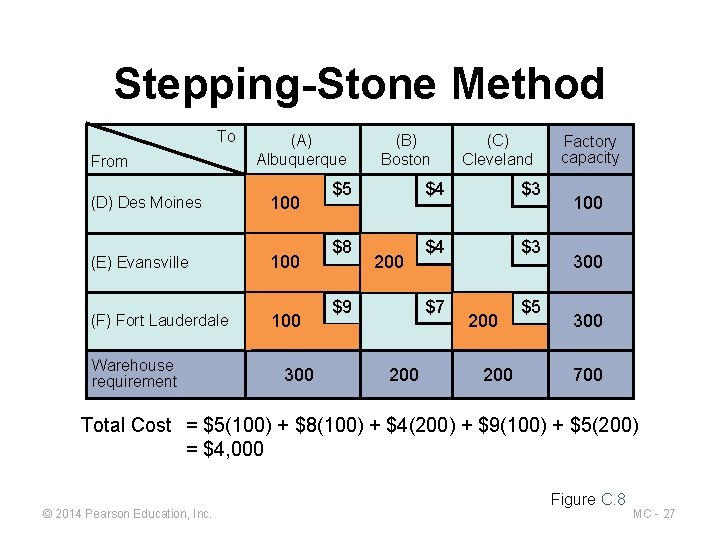 Stepping-Stone Method

| To / From | (A) Albuquerque | (B) Boston | (C) Cleveland | Factory capacity |
|---|---|---|---|---|
| (D) Des Moines | 100 \$5 | \$4 | \$3 | 100 |
| (E) Evansville | 100 \$8 | 200 \$4 | \$3 | 300 |
| (F) Fort Lauderdale | 100 \$9 | \$7 | 200 \$5 | 300 |
| Warehouse requirement | 300 | 200 | 200 | 700 |

Total Cost = \$5(100) + \$8(100) + \$4(200) + \$9(100) + \$5(200)
= \$4,000

Figure C.8

© 2014 Pearson Education, Inc.

MC - 27